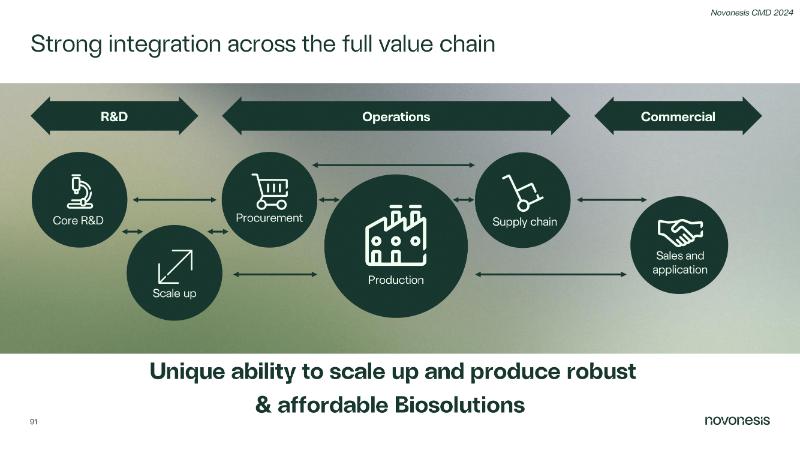 Novonesis CMD 2024

Strong integration across the full value chain

R&D

Operations

Commercial

Core R&D

Scale up

Procurement

Production

Supply chain

Sales and application

Unique ability to scale up and produce robust & affordable Biosolutions

91

novonesis